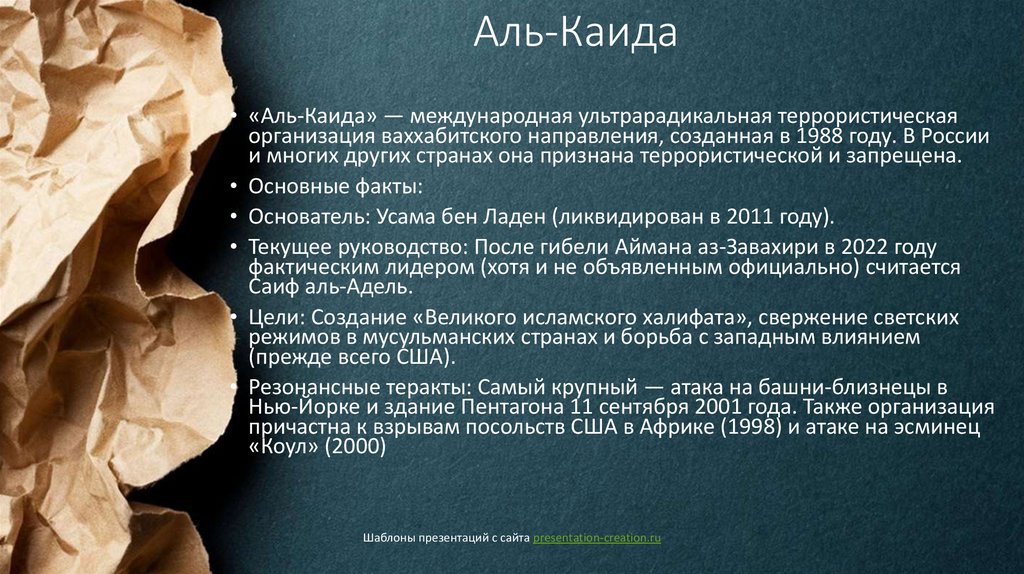 Аль-Каида

• «Аль-Каида» — международная ультрарадикальная террористическая организация ваххабитского направления, созданная в 1988 году. В России и многих других странах она признана террористической и запрещена.

• Основные факты:

• Основатель: Усама бен Ладен (ликвидирован в 2011 году).

• Текущее руководство: После гибели Аймана аз-Завахири в 2022 году фактическим лидером (хотя и не объявленным официально) считается Саиф аль-Адель.

• Цели: Создание «Великого исламского халифата», свержение светских режимов в мусульманских странах и борьба с западным влиянием (прежде всего США).

• Резонансные теракты: Самый крупный — атака на башни-близнецы в Нью-Йорке и здание Пентагона 11 сентября 2001 года. Также организация причастна к взрывам посольств США в Африке (1998) и атаке на эсминец «Коул» (2000)

Шаблоны презентаций с сайта presentation-creation.ru